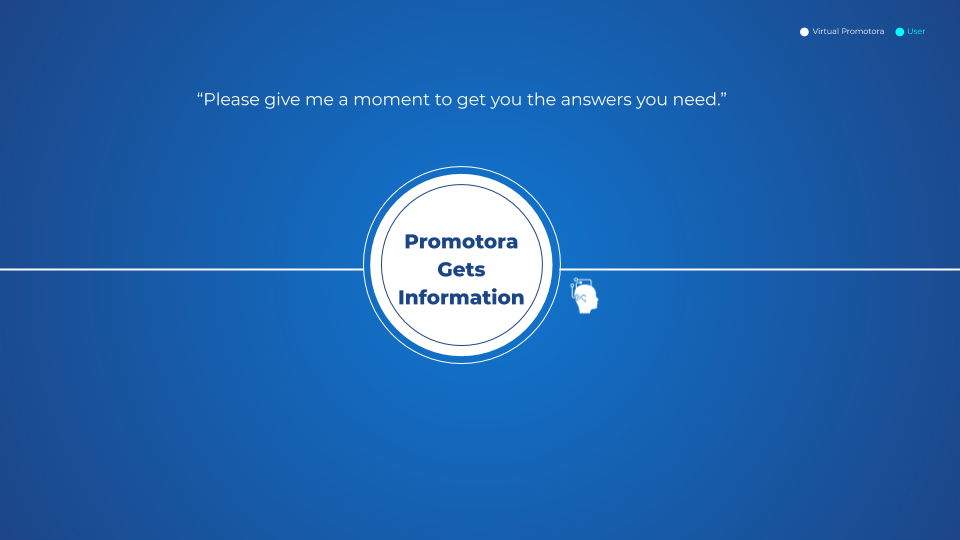 Virtual Promotora User

“Please give me a moment to get you the answers you need.”

Promotora Gets Information